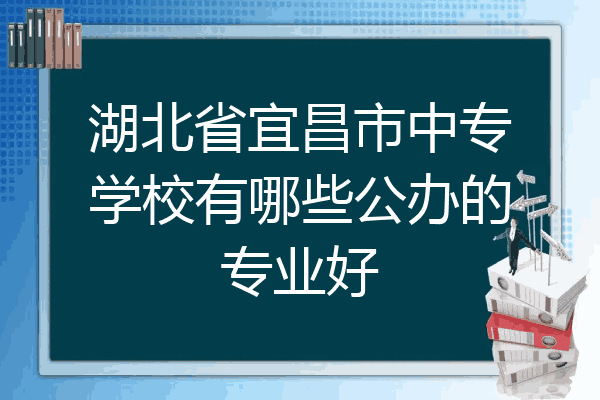 湖北省宜昌市中专学校有哪些公办的专业好